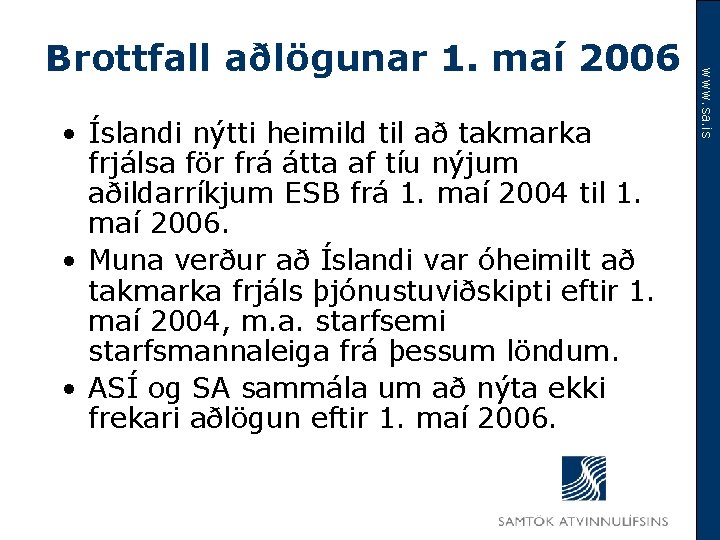 Brottfall aðlögunar 1. maí 2006

www.sa.is

• Íslandi nýtti heimild til að takmarka frjálsa för frá átta af tíu nýjum aðildarríkjum ESB frá 1. maí 2004 til 1. maí 2006.

• Muna verður að Íslandi var óheimilt að takmarka frjáls þjónustuviðskipti eftir 1. maí 2004, m.a. starfsemi starfsmannaleiga frá þessum löndum.

• ASÍ og SA sammála um að nýta ekki frekari aðlögun eftir 1. maí 2006.

SAMTÖK ATVINNULÍFSINS